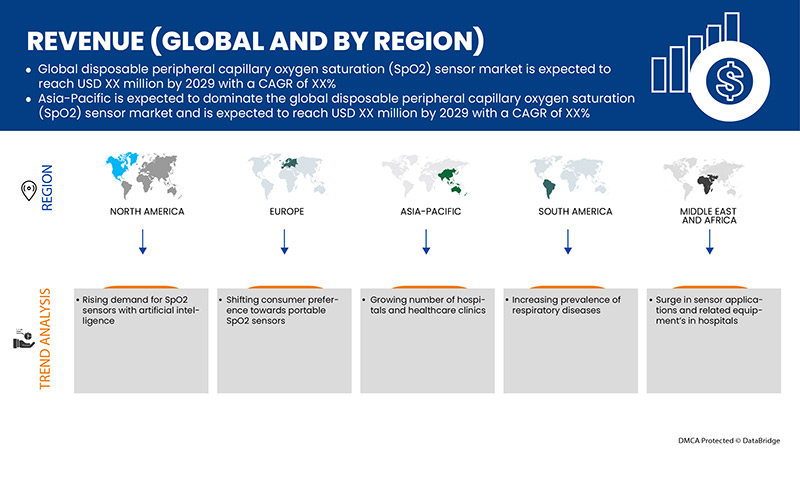 REVENUE (GLOBAL AND BY REGION)

• Global disposable peripheral capillary oxygen saturation (SpO2) sensor market is expected to reach USD XX million by 2029 with a CAGR of XX%
• Asia-Pacific is expected to dominate the global disposable peripheral capillary oxygen saturation (SpO2) sensor market and is expected to reach USD XX million by 2029 with a CAGR of XX%

REGION

NORTH AMERICA

EUROPE

ASIA-PACIFIC

SOUTH AMERICA

MIDDLE EAST AND AFRICA

TREND ANALYSIS

• Rising demand for SpO2 sensors with artificial intelligence

• Shifting consumer preference towards portable SpO2 sensors

• Growing number of hospitals and healthcare clinics

• Increasing prevalence of respiratory diseases

• Surge in sensor applications and related equipment's in hospitals

DMCA Protected © DataBridge